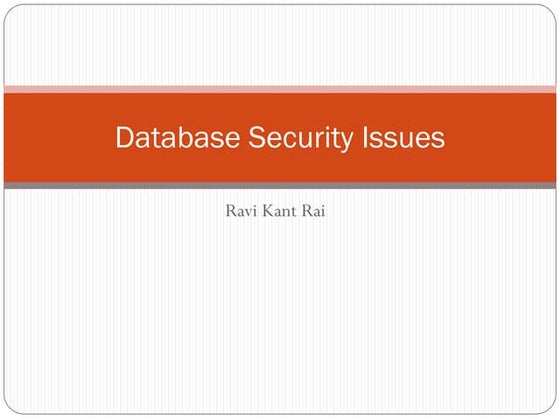 Database Security Issues

Ravi Kant Rai